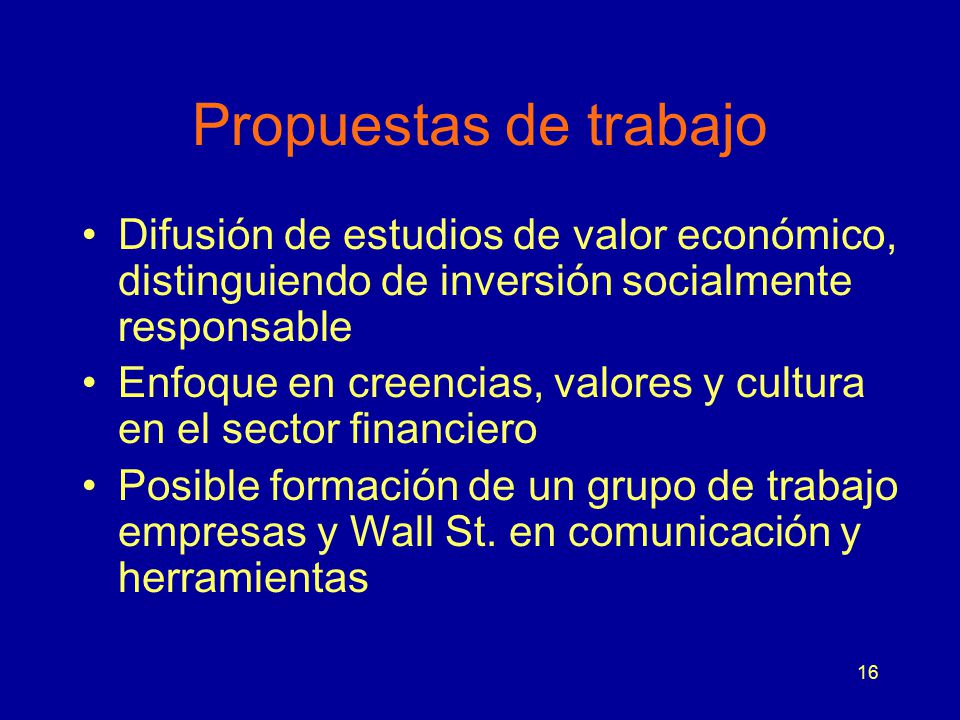 Propuestas de trabajo

• Difusión de estudios de valor económico, distinguiendo de inversión socialmente responsable
• Enfoque en creencias, valores y cultura en el sector financiero
• Posible formación de un grupo de trabajo empresas y Wall St. en comunicación y herramientas

16